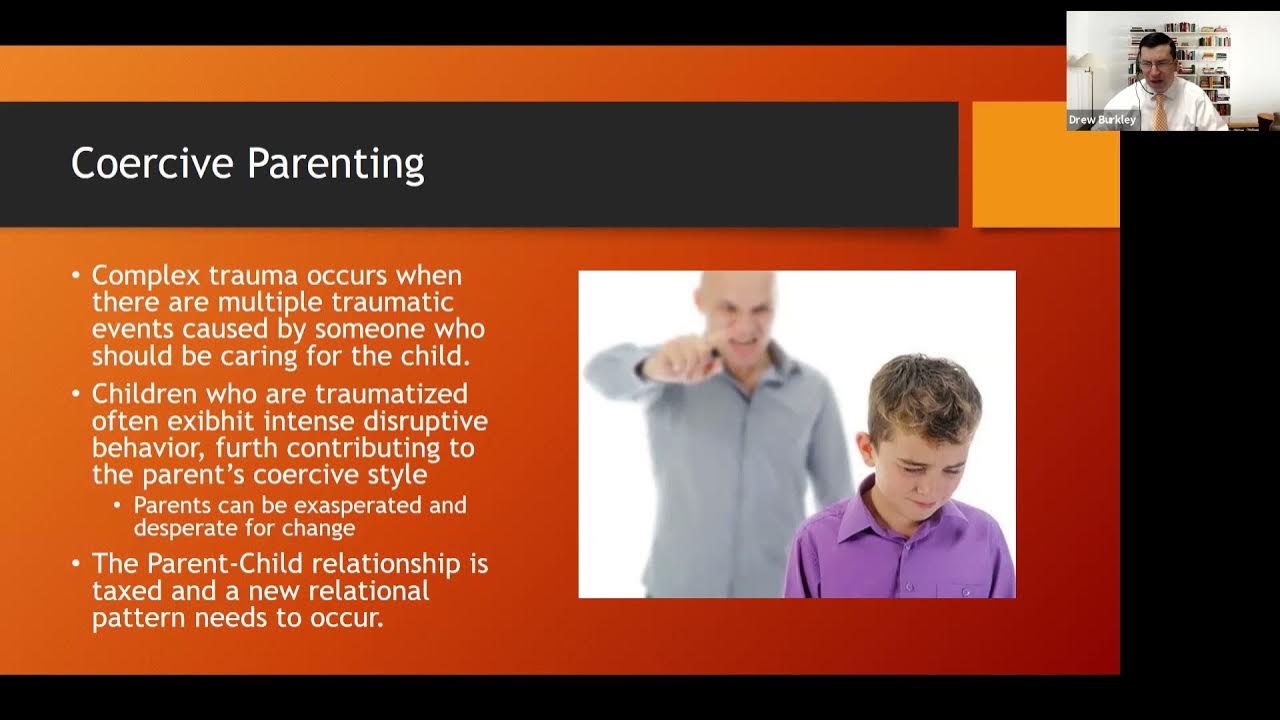 Drew Burkley

Coercive Parenting

• Complex trauma occurs when there are multiple traumatic events caused by someone who should be caring for the child.
• Children who are traumatized often exibhit intense disruptive behavior, furth contributing to the parent's coercive style
  • Parents can be exasperated and desperate for change
• The Parent-Child relationship is taxed and a new relational pattern needs to occur.